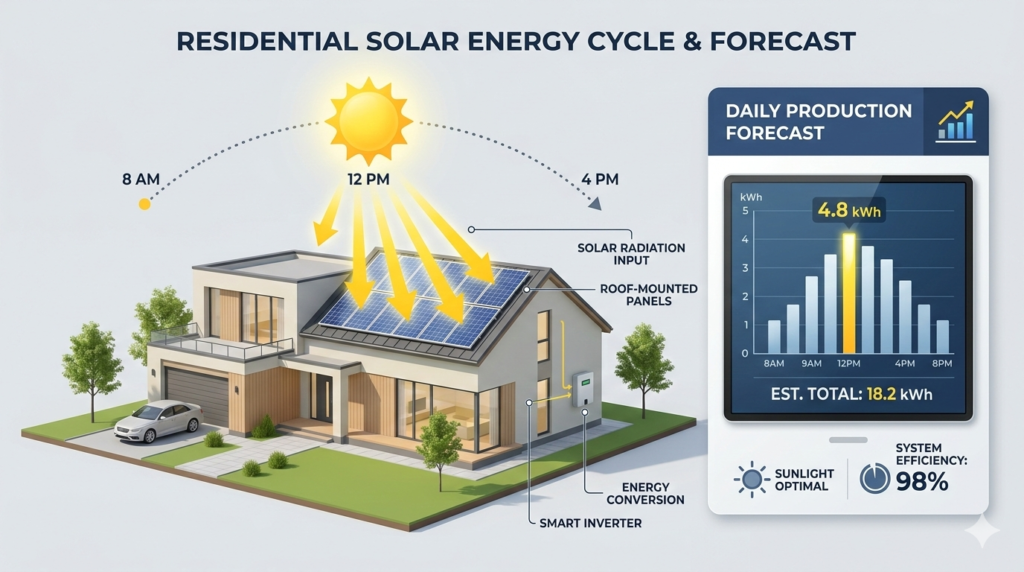 RESIDENTIAL SOLAR ENERGY CYCLE & FORECAST

8 AM

12 PM

4 PM

SOLAR RADIATION INPUT

ROOF-MOUNTED PANELS

ENERGY CONVERSION

SMART INVERTER

DAILY PRODUCTION FORECAST

kWh

5

4

3

2

1

0

4.8 kWh

8AM 9AM 12PM 4PM 8PM

EST. TOTAL: 18.2 kWh

SUNLIGHT OPTIMAL

SYSTEM EFFICIENCY: 98%